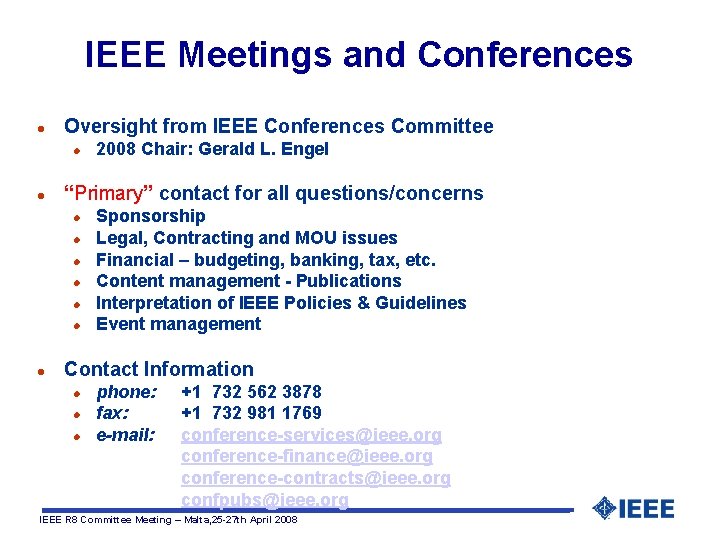 IEEE Meetings and Conferences

- Oversight from IEEE Conferences Committee
  - 2008 Chair: Gerald L. Engel

- "Primary" contact for all questions/concerns
  - Sponsorship
  - Legal, Contracting and MOU issues
  - Financial – budgeting, banking, tax, etc.
  - Content management - Publications
  - Interpretation of IEEE Policies & Guidelines
  - Event management

- Contact Information
  - phone: +1 732 562 3878
  - fax: +1 732 981 1769
  - e-mail: conference-services@ieee.org
    conference-finance@ieee.org
    conference-contracts@ieee.org
    confpubs@ieee.org

IEEE R8 Committee Meeting – Malta,25-27th April 2008

IEEE